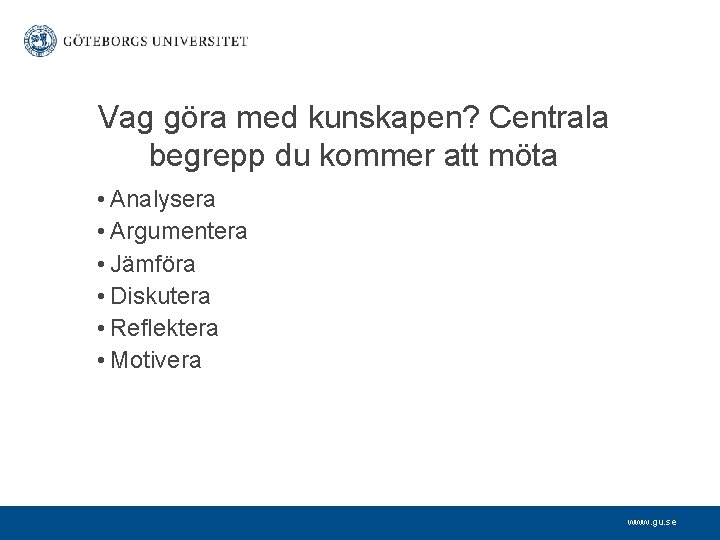 GÖTEBORGS UNIVERSITET

Vag göra med kunskapen? Centrala begrepp du kommer att möta

• Analysera
• Argumentera
• Jämföra
• Diskutera
• Reflektera
• Motivera

www.gu.se